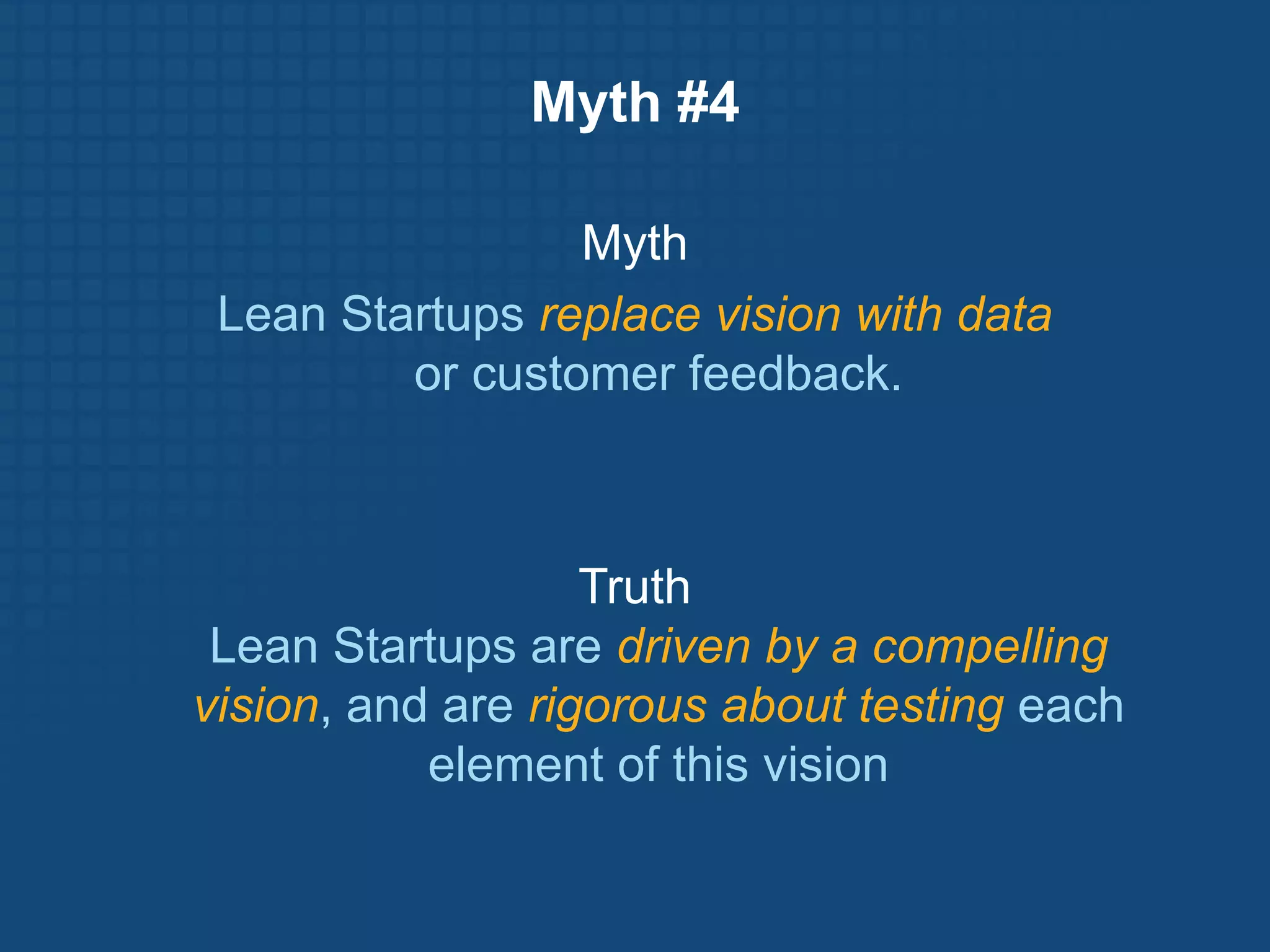 Myth #4

Myth

Lean Startups replace vision with data or customer feedback.

Truth

Lean Startups are driven by a compelling vision, and are rigorous about testing each element of this vision